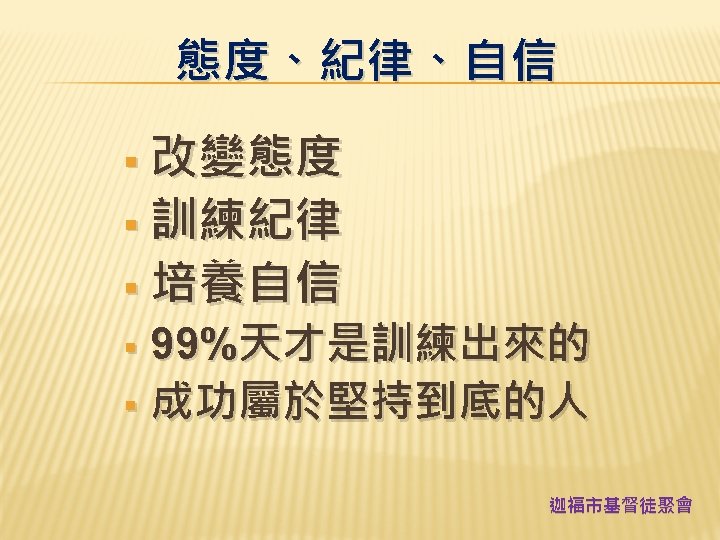 態度、紀律、自信

• 改變態度
• 訓練紀律
• 培養自信
• 99%天才是訓練出來的
• 成功屬於堅持到底的人

迦福市基督徒聚會